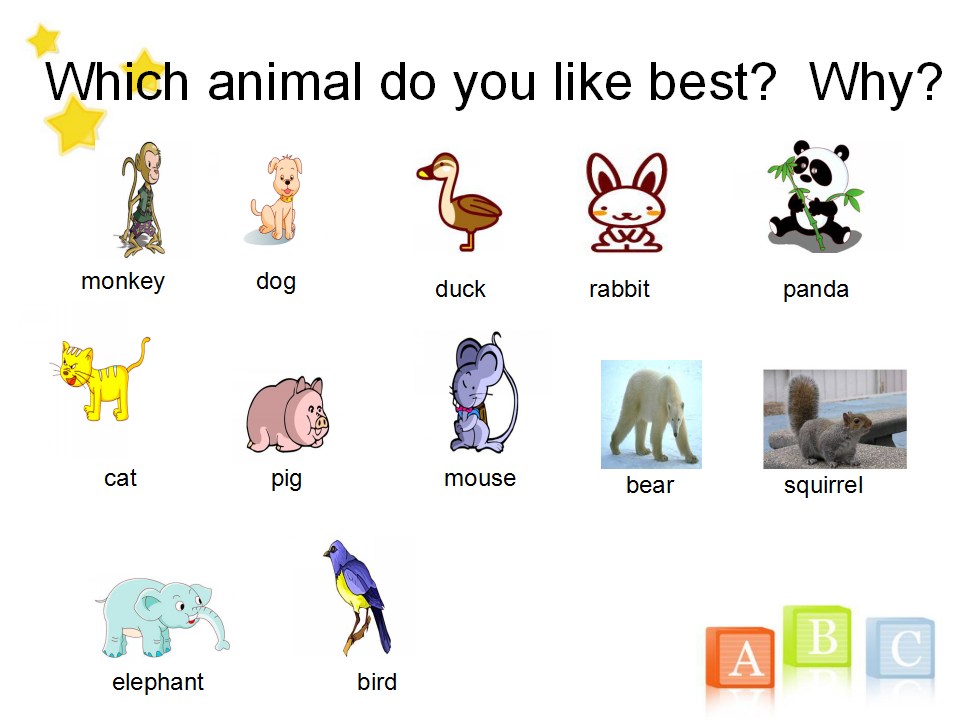 Which animal do you like best? Why?

monkey
dog
duck
rabbit
panda

cat
pig
mouse
bear
squirrel

elephant
bird

A B C